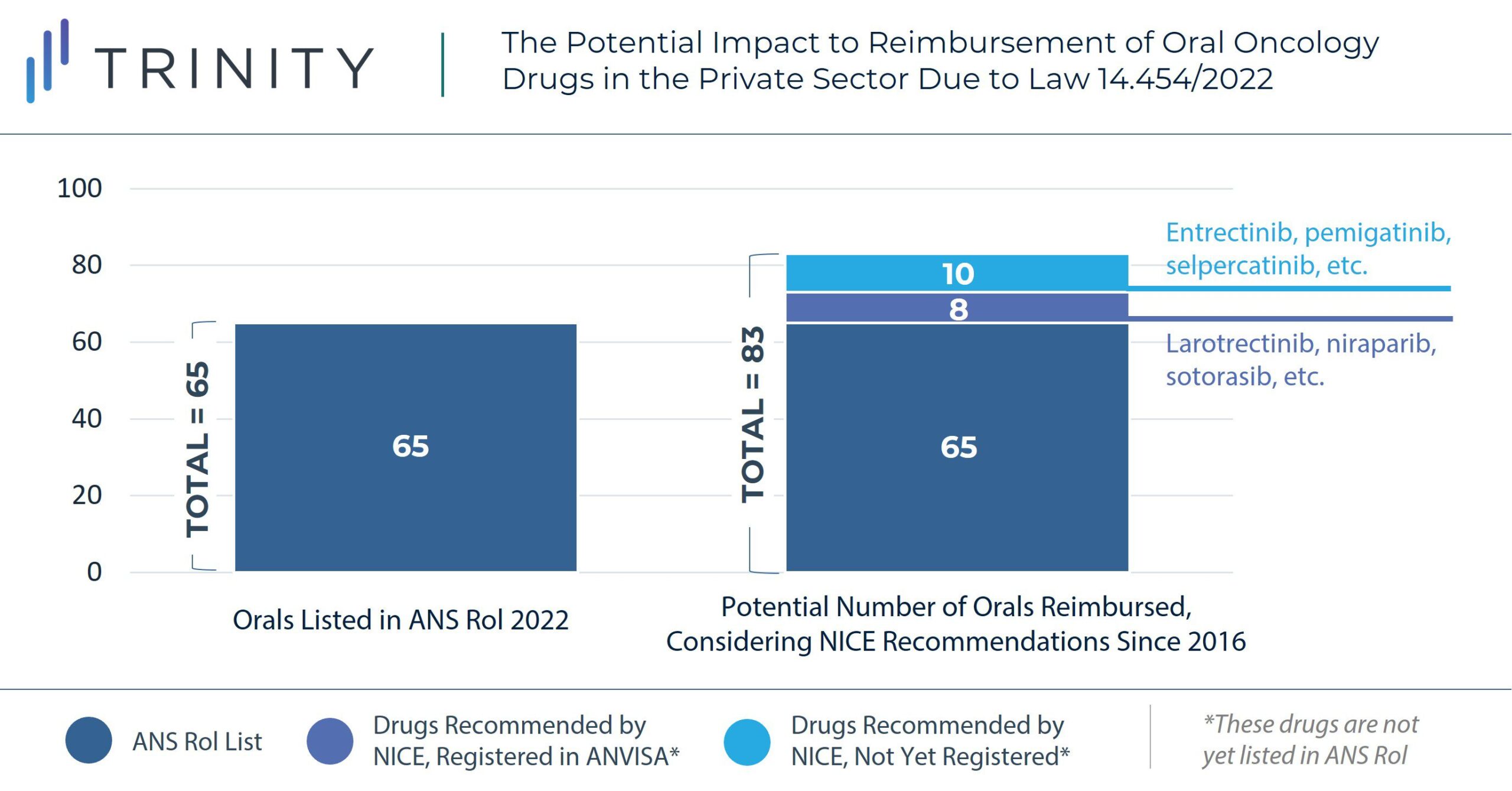 TRINITY

The Potential Impact to Reimbursement of Oral Oncology Drugs in the Private Sector Due to Law 14.454/2022

100
80
60
40
20
0

TOTAL = 65
65

TOTAL = 83
10
8
65

Entrectinib, pemigatinib, selpercatinib, etc.

Larotrectinib, niraparib, sotorasib, etc.

Orals Listed in ANS Rol 2022

Potential Number of Orals Reimbursed, Considering NICE Recommendations Since 2016

ANS Rol List

Drugs Recommended by NICE, Registered in ANVISA*

Drugs Recommended by NICE, Not Yet Registered*

*These drugs are not yet listed in ANS Rol